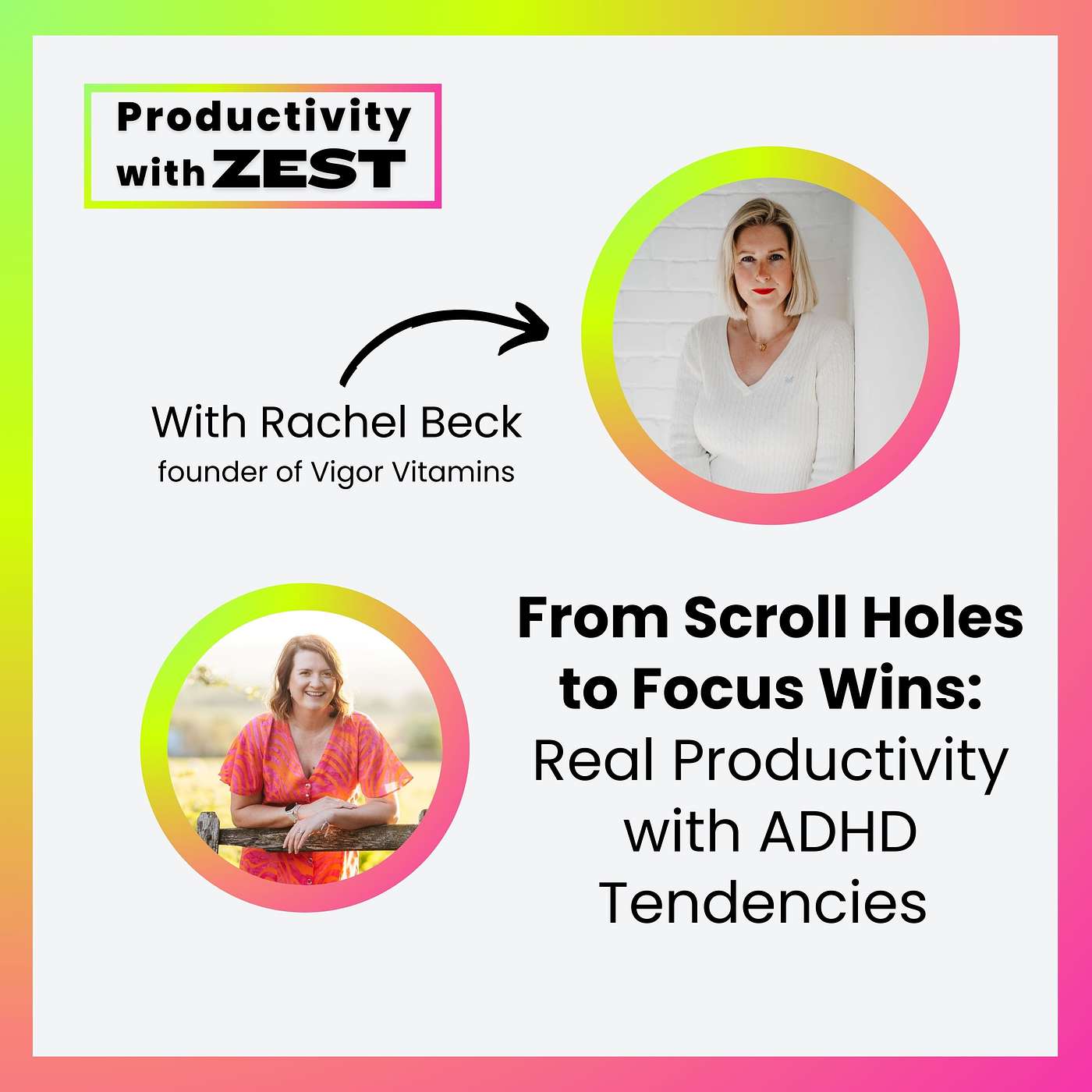 Productivity with ZEST

With Rachel Beck
founder of Vigor Vitamins

From Scroll Holes to Focus Wins: Real Productivity with ADHD Tendencies